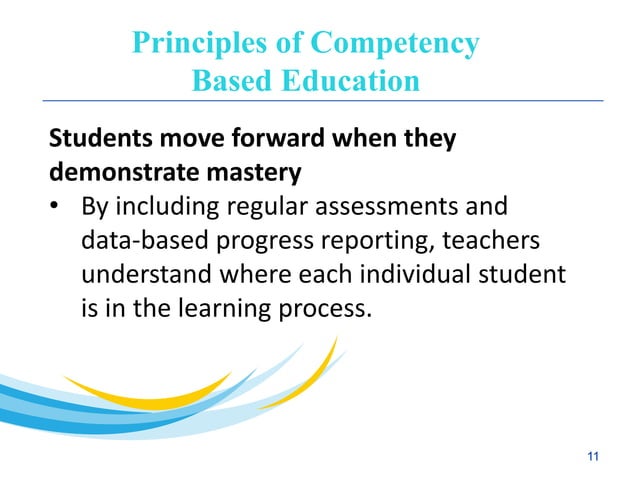 Principles of Competency Based Education

Students move forward when they demonstrate mastery

• By including regular assessments and data-based progress reporting, teachers understand where each individual student is in the learning process.

11